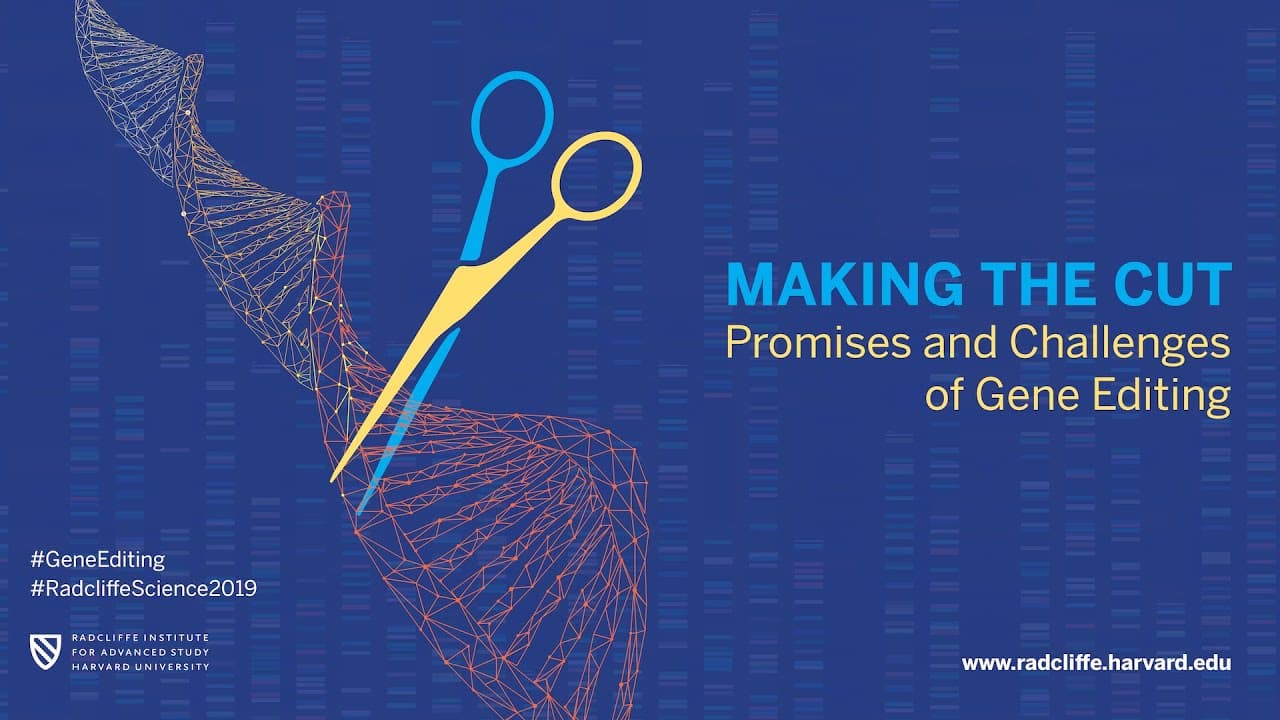 MAKING THE CUT
Promises and Challenges of Gene Editing

#GeneEditing
#RadcliffeScience2019

RADCLIFFE INSTITUTE FOR ADVANCED STUDY HARVARD UNIVERSITY

www.radcliffe.harvard.edu